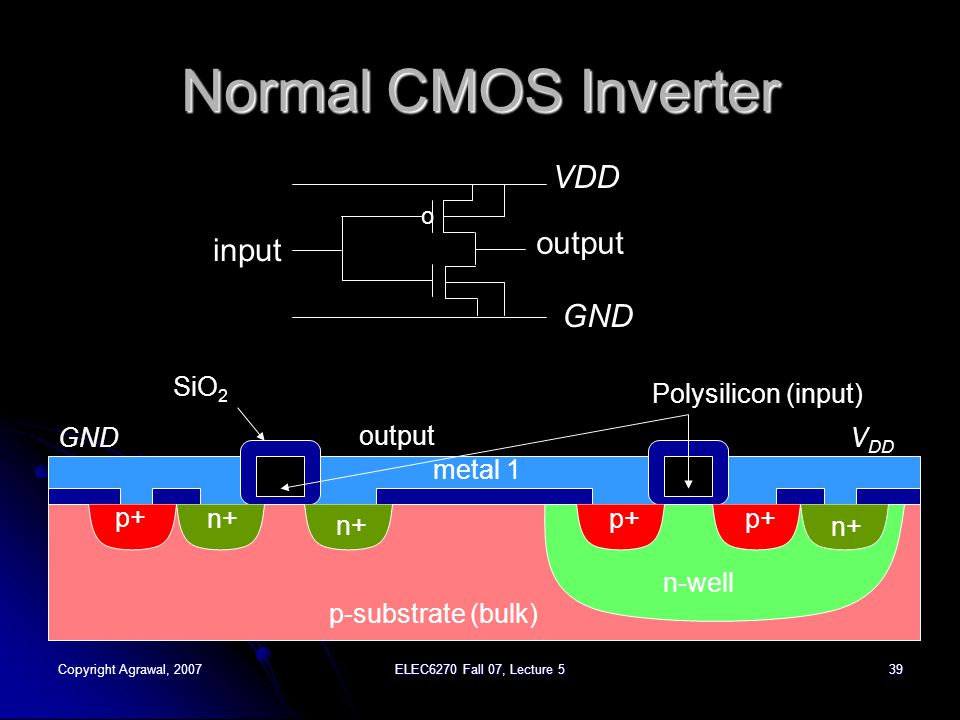 Normal CMOS Inverter

VDD
input
output
GND

$SiO_2$
Polysilicon (input)
GND
output
$V_{DD}$
metal 1
p+
n+
n+
p+
p+
n+
n-well
p-substrate (bulk)

Copyright Agrawal, 2007
ELEC6270 Fall 07, Lecture 5
39